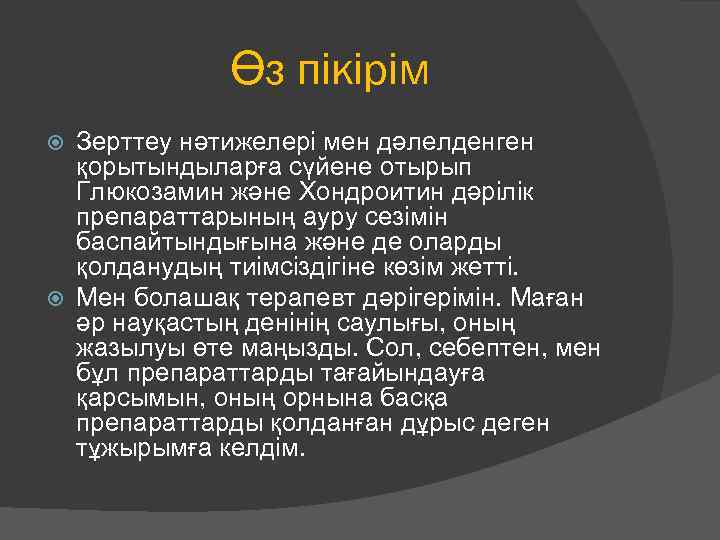 Өз пікірім

Зерттеу нәтижелері мен дәлелденген қорытындыларға сүйене отырып Глюкозамин және Хондроитин дәрілік препараттарының ауру сезімін баспайтындығына және де оларды қолданудың тиімсіздігіне көзім жетті.

Мен болашақ терапевт дәрігерімін. Маған әр науқастың денінің саулығы, оның жазылуы өте маңызды. Сол, себептен, мен бұл препараттарды тағайындауға қарсымын, оның орнына басқа препараттарды қолданған дұрыс деген тұжырымға келдім.